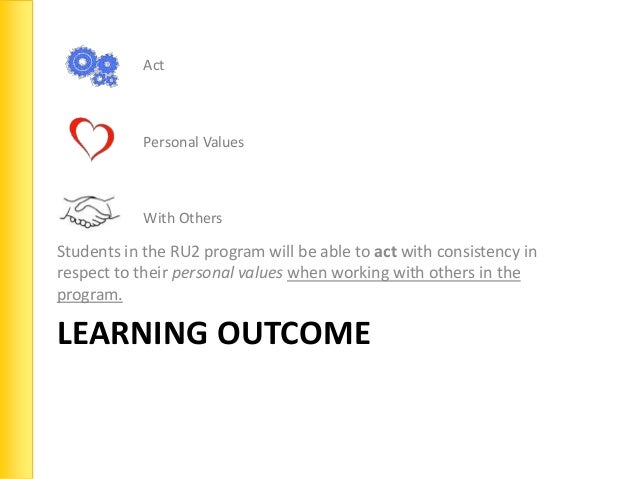 Act

Personal Values

With Others

Students in the RU2 program will be able to act with consistency in respect to their personal values when working with others in the program.

LEARNING OUTCOME